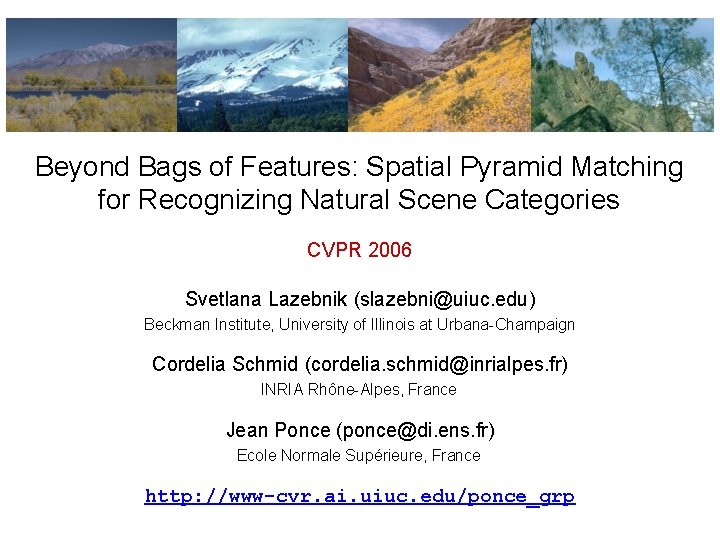 Beyond Bags of Features: Spatial Pyramid Matching for Recognizing Natural Scene Categories

CVPR 2006

Svetlana Lazebnik (slazebni@uiuc.edu)
Beckman Institute, University of Illinois at Urbana-Champaign

Cordelia Schmid (cordelia.schmid@inrialpes.fr)
INRIA Rhône-Alpes, France

Jean Ponce (ponce@di.ens.fr)
Ecole Normale Supérieure, France

http://www-cvr.ai.uiuc.edu/ponce_grp